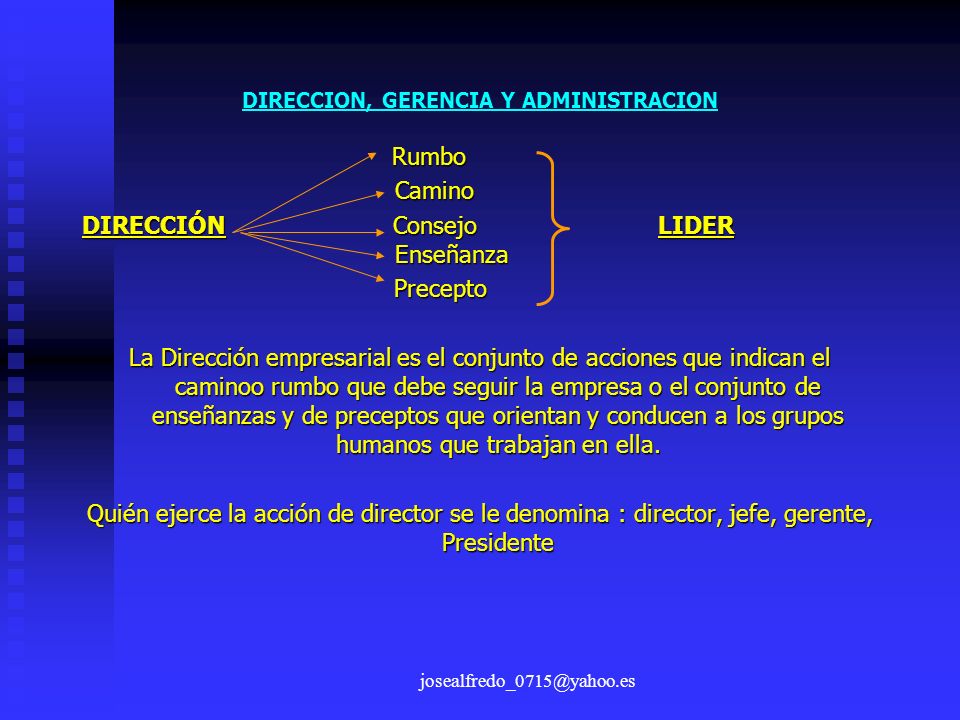 DIRECCION, GERENCIA Y ADMINISTRACION

DIRECCIÓN

Rumbo
Camino
Consejo
Enseñanza
Precepto

LIDER

La Dirección empresarial es el conjunto de acciones que indican el caminoo rumbo que debe seguir la empresa o el conjunto de enseñanzas y de preceptos que orientan y conducen a los grupos humanos que trabajan en ella.

Quién ejerce la acción de director se le denomina : director, jefe, gerente, Presidente

josealfredo_0715@yahoo.es